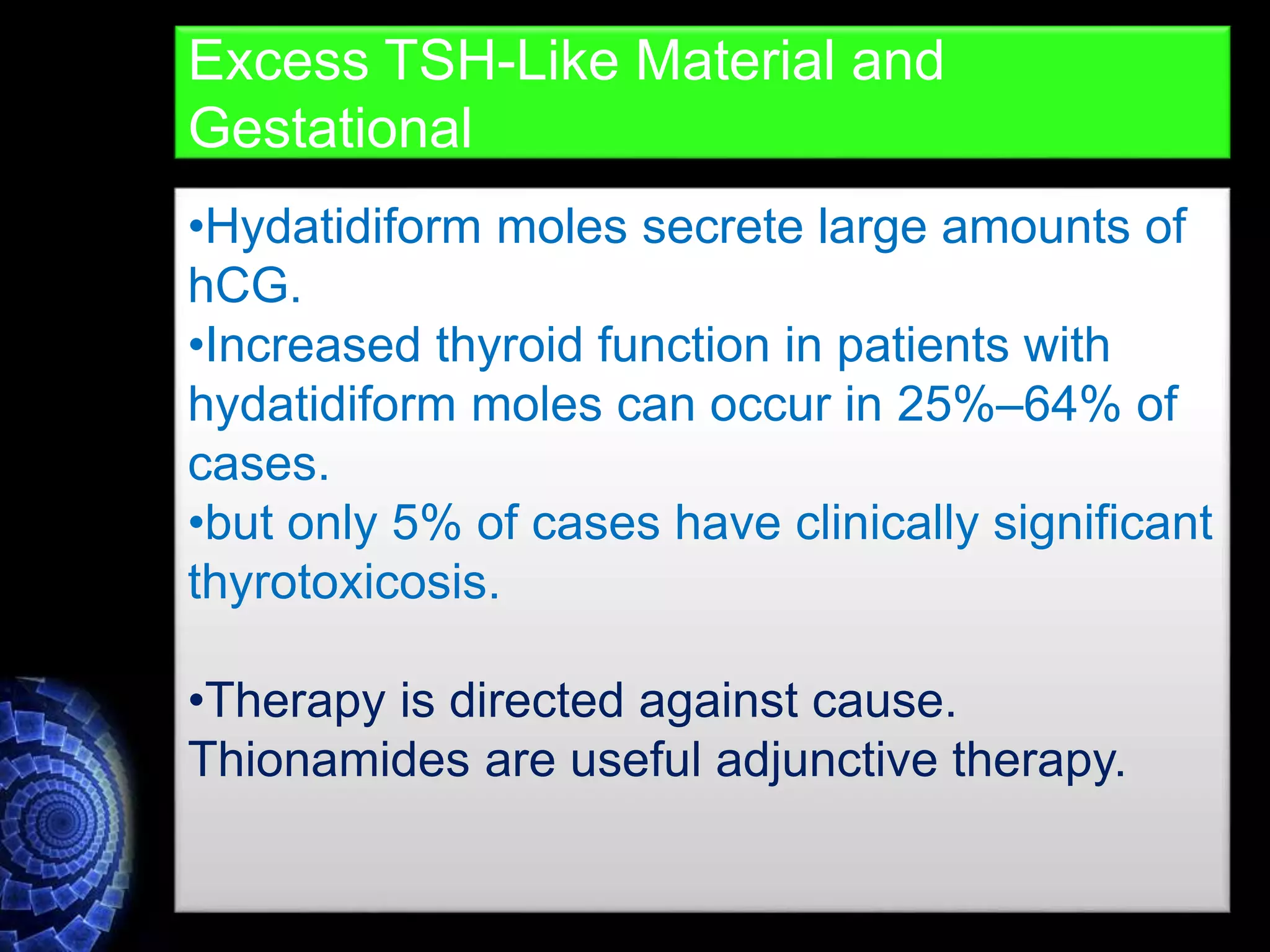 Excess TSH-Like Material and Gestational

•Hydatidiform moles secrete large amounts of hCG.
•Increased thyroid function in patients with hydatidiform moles can occur in 25%–64% of cases.
•but only 5% of cases have clinically significant thyrotoxicosis.

•Therapy is directed against cause. Thionamides are useful adjunctive therapy.